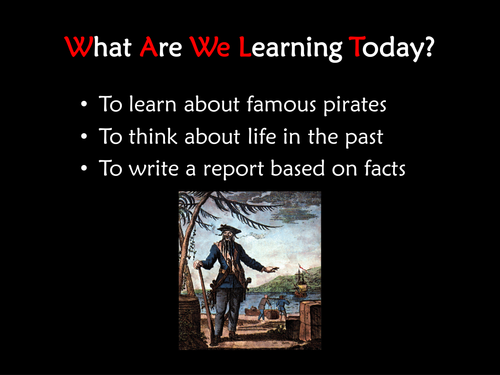 What Are We Learning Today?

• To learn about famous pirates
• To think about life in the past
• To write a report based on facts